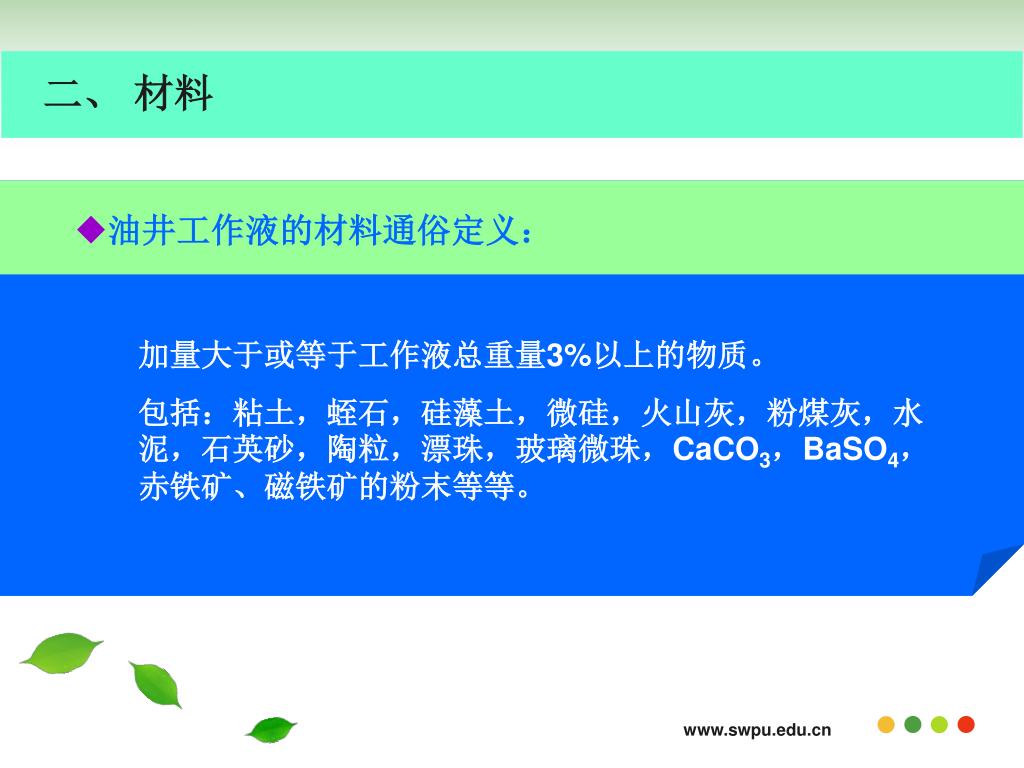 二、 材料

◆油井工作液的材料通俗定义：

加量大于或等于工作液总重量3%以上的物质。

包括：粘土，蛭石，硅藻土，微硅，火山灰，粉煤灰，水泥，石英砂，陶粒，漂珠，玻璃微珠，$CaCO_3$，$BaSO_4$，赤铁矿、磁铁矿的粉末等等。

www.swpu.edu.cn